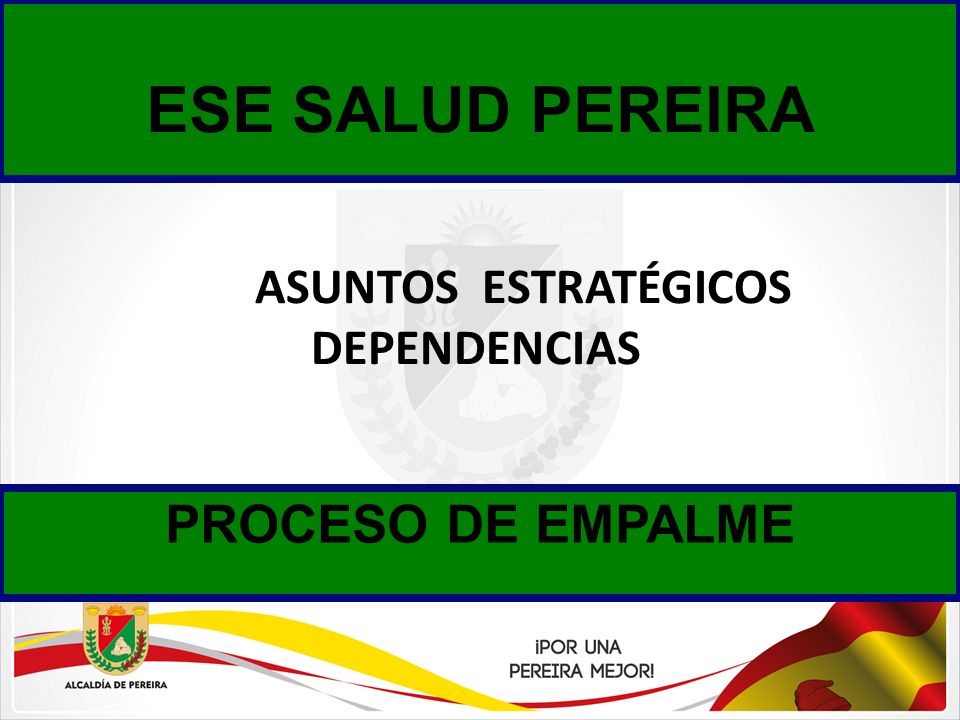 ESE SALUD PEREIRA

ASUNTOS ESTRATÉGICOS DEPENDENCIAS

PROCESO DE EMPALME

ALCALDÍA DE PEREIRA

¡POR UNA PEREIRA MEJOR!